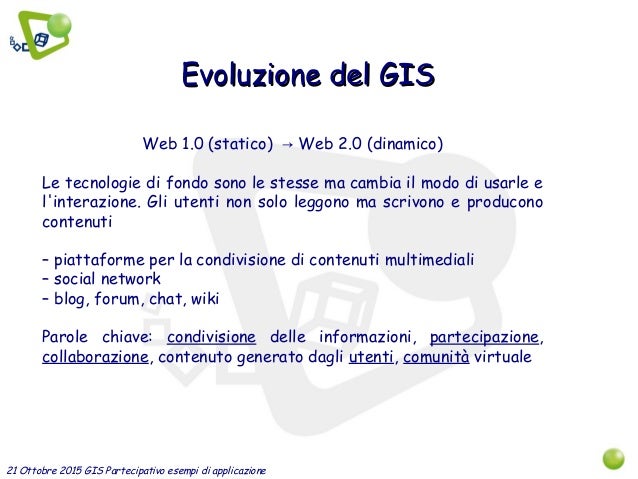 Evoluzione del GIS

Web 1.0 (statico) → Web 2.0 (dinamico)

Le tecnologie di fondo sono le stesse ma cambia il modo di usarle e l'interazione. Gli utenti non solo leggono ma scrivono e producono contenuti

– piattaforme per la condivisione di contenuti multimediali
– social network
– blog, forum, chat, wiki

Parole chiave: condivisione delle informazioni, partecipazione, collaborazione, contenuto generato dagli utenti, comunità virtuale

21 Ottobre 2015 GIS Partecipativo esempi di applicazione